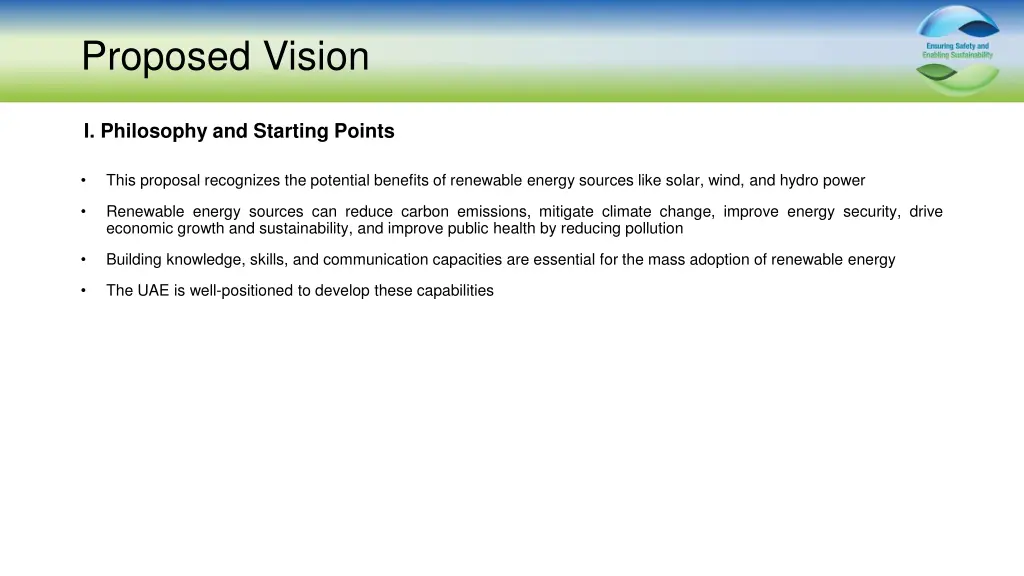 Proposed Vision

Ensuring Safety and Enabling Sustainability

I. Philosophy and Starting Points

• This proposal recognizes the potential benefits of renewable energy sources like solar, wind, and hydro power

• Renewable energy sources can reduce carbon emissions, mitigate climate change, improve energy security, drive economic growth and sustainability, and improve public health by reducing pollution

• Building knowledge, skills, and communication capacities are essential for the mass adoption of renewable energy

• The UAE is well-positioned to develop these capabilities